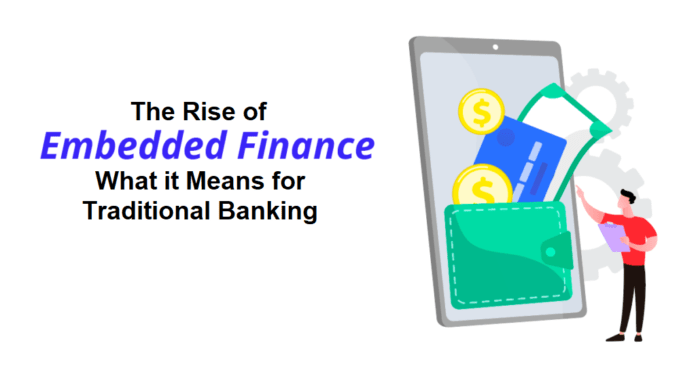 The Rise of
Embedded Finance
What it Means for
Traditional Banking

$
$